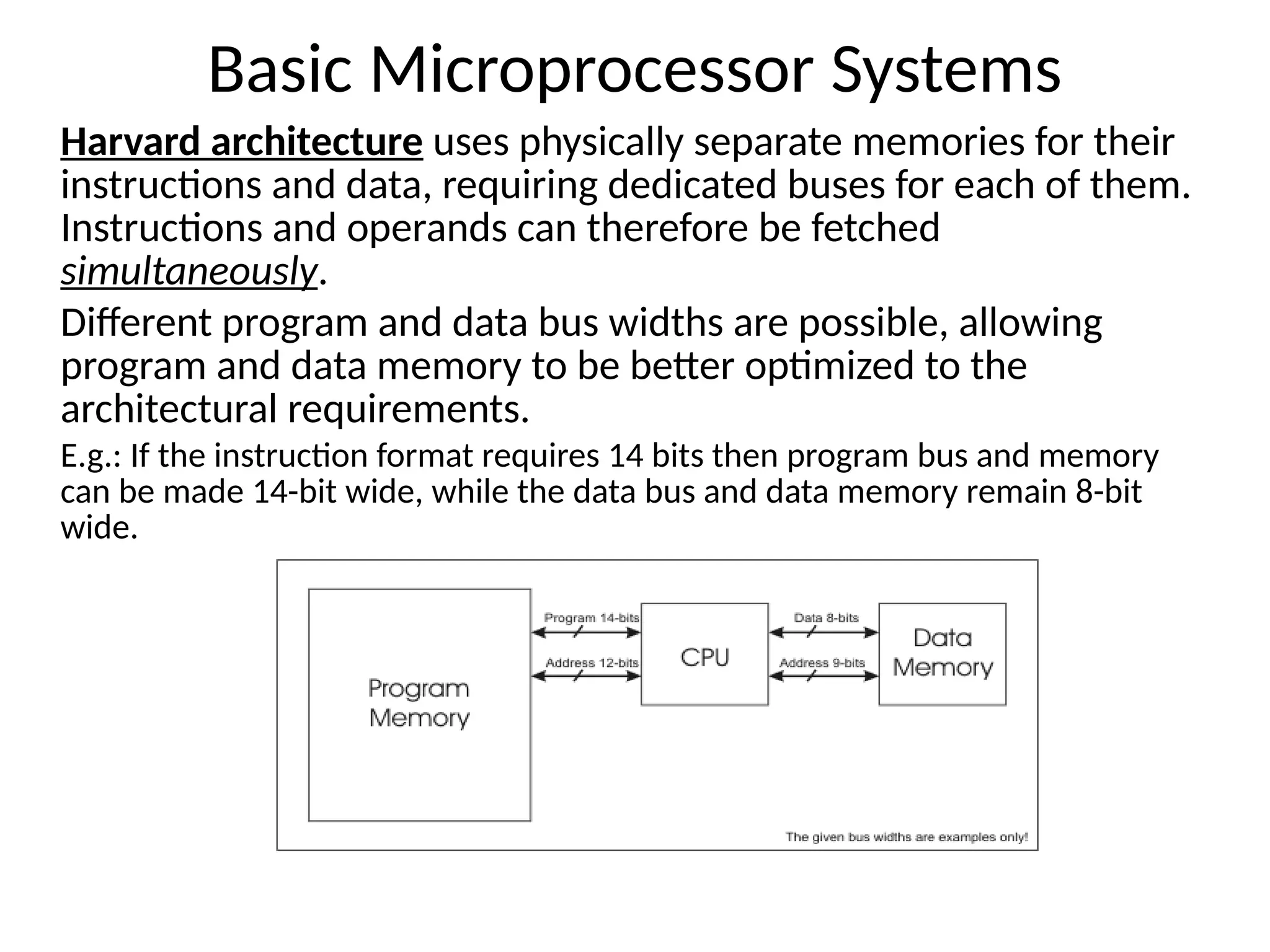 Basic Microprocessor Systems

Harvard architecture uses physically separate memories for their instructions and data, requiring dedicated buses for each of them. Instructions and operands can therefore be fetched simultaneously.

Different program and data bus widths are possible, allowing program and data memory to be better optimized to the architectural requirements.

E.g.: If the instruction format requires 14 bits then program bus and memory can be made 14-bit wide, while the data bus and data memory remain 8-bit wide.

Program Memory

Program 14-bits

Address 12-bits

CPU

Data 8-bits

Address 9-bits

Data Memory

The given bus widths are examples only!